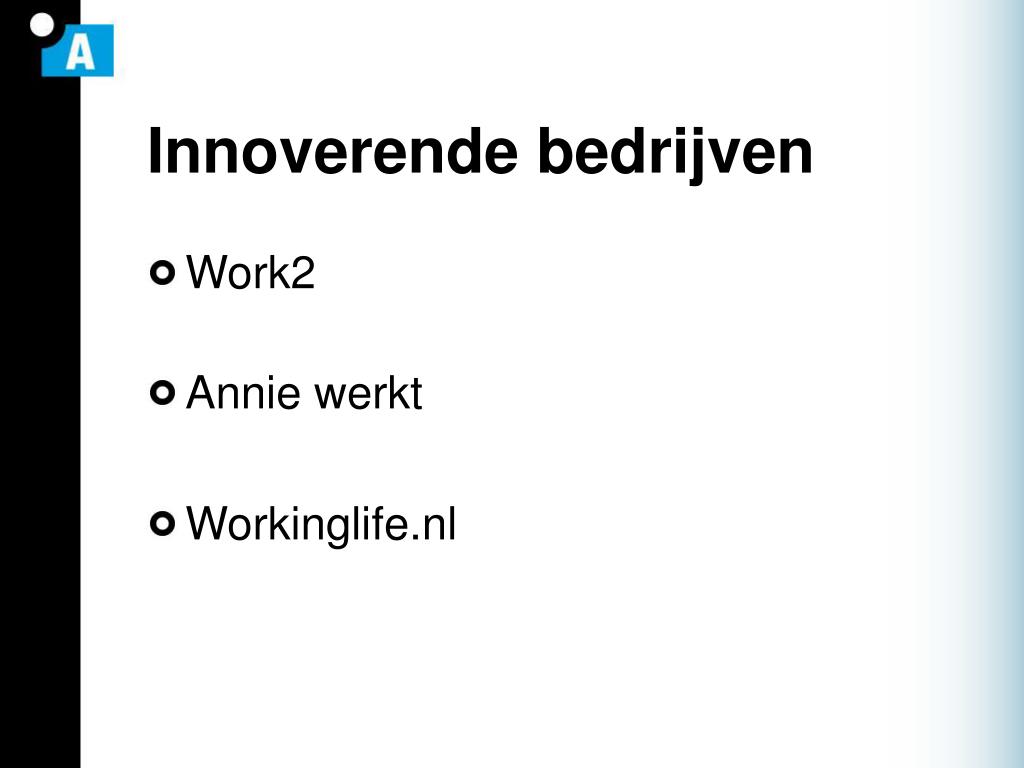 A

Innoverende bedrijven

Work2

Annie werkt

Workinglife.nl